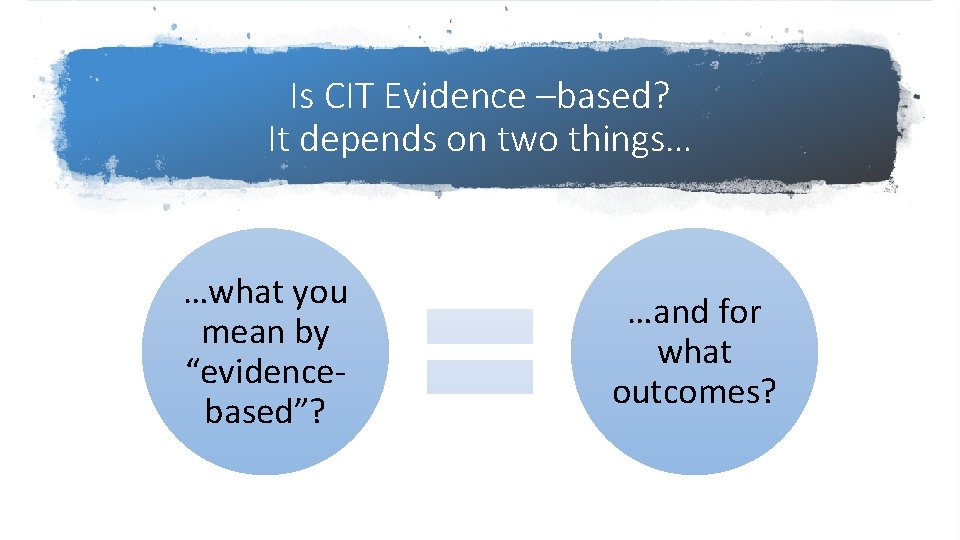 Is CIT Evidence –based?
It depends on two things…

…what you mean by “evidence-based”?

…and for what outcomes?